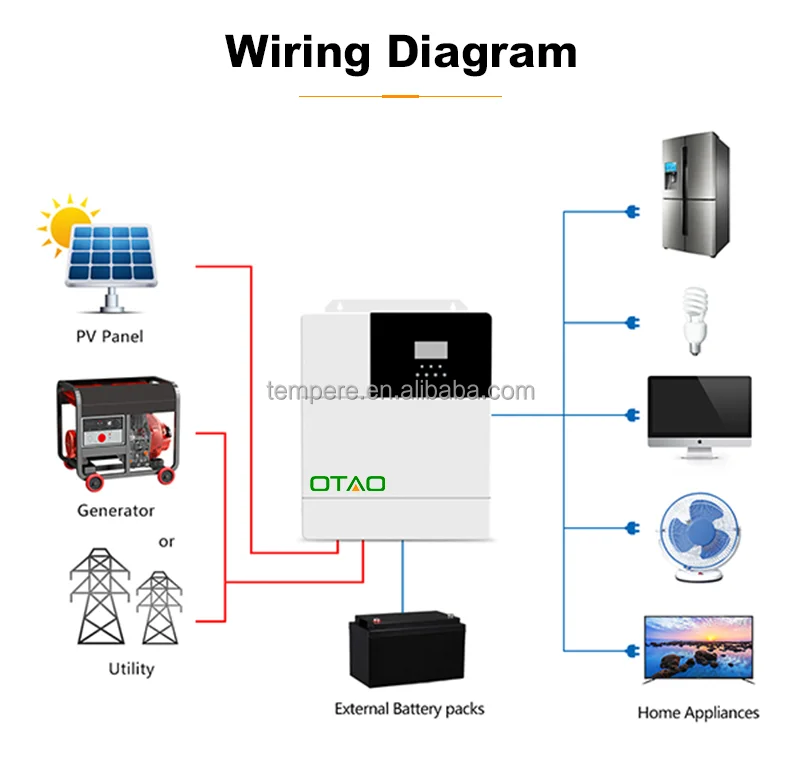 Wiring Diagram

PV Panel

Generator

or

Utility

tempere.en.alibaba.com

OTAO

External Battery packs

Home Appliances